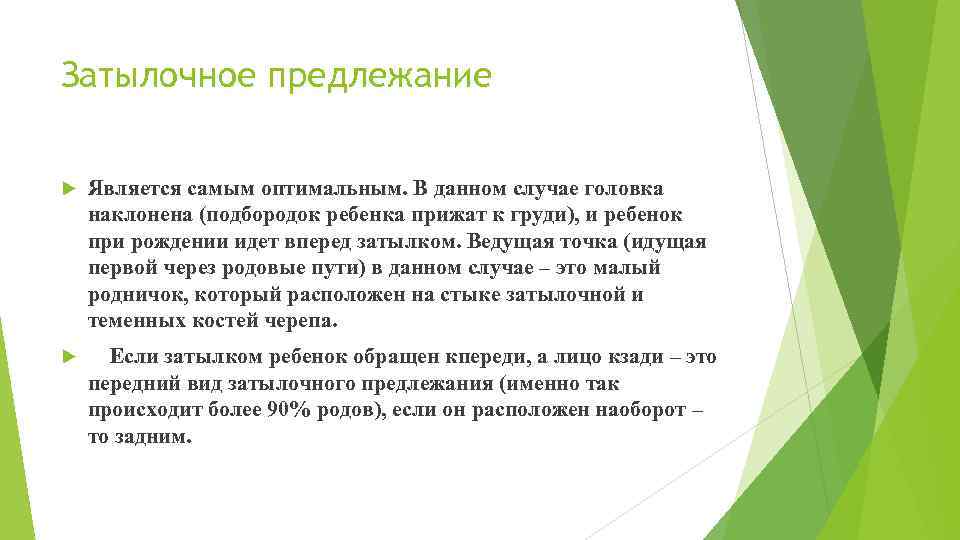 Затылочное предлежание

Является самым оптимальным. В данном случае головка наклонена (подбородок ребенка прижат к груди), и ребенок при рождении идет вперед затылком. Ведущая точка (идущая первой через родовые пути) в данном случае – это малый родничок, который расположен на стыке затылочной и теменных костей черепа.

Если затылком ребенок обращен кпереди, а лицо кзади – это передний вид затылочного предлежания (именно так происходит более 90% родов), если он расположен наоборот – то задним.